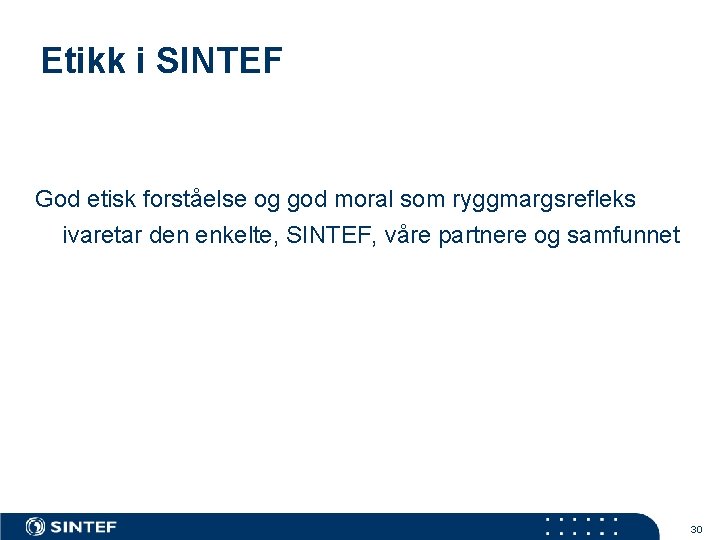 Etikk i SINTEF

God etisk forståelse og god moral som ryggmargsrefleks ivaretar den enkelte, SINTEF, våre partnere og samfunnet

SINTEF

30